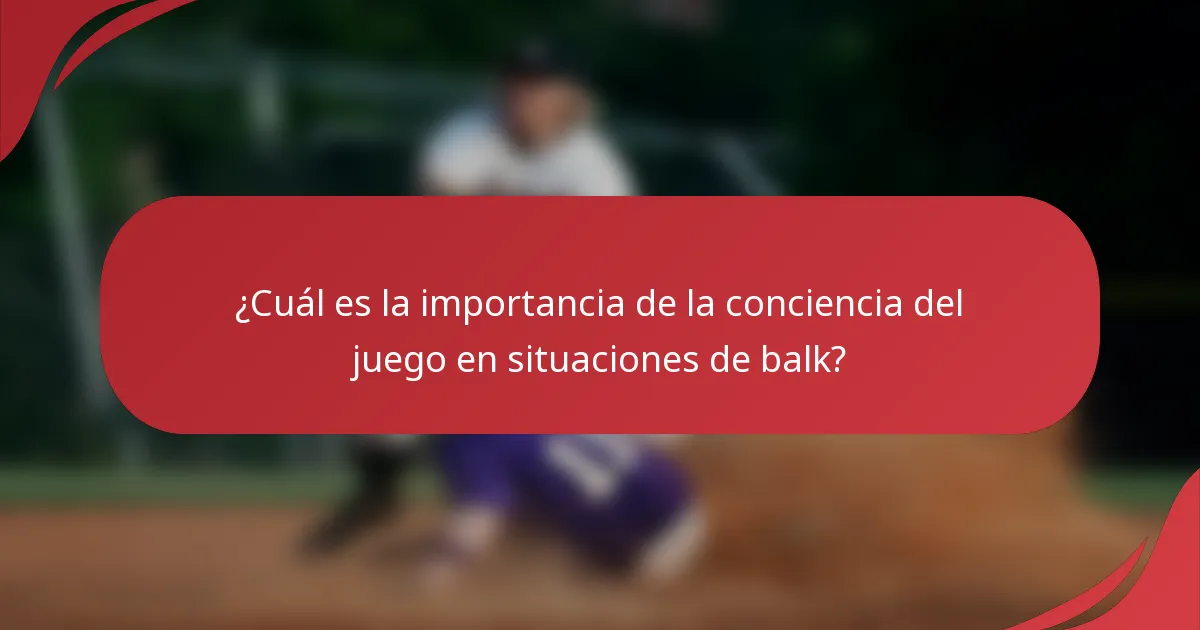 ¿Cuál es la importancia de la conciencia del juego en situaciones de balk?